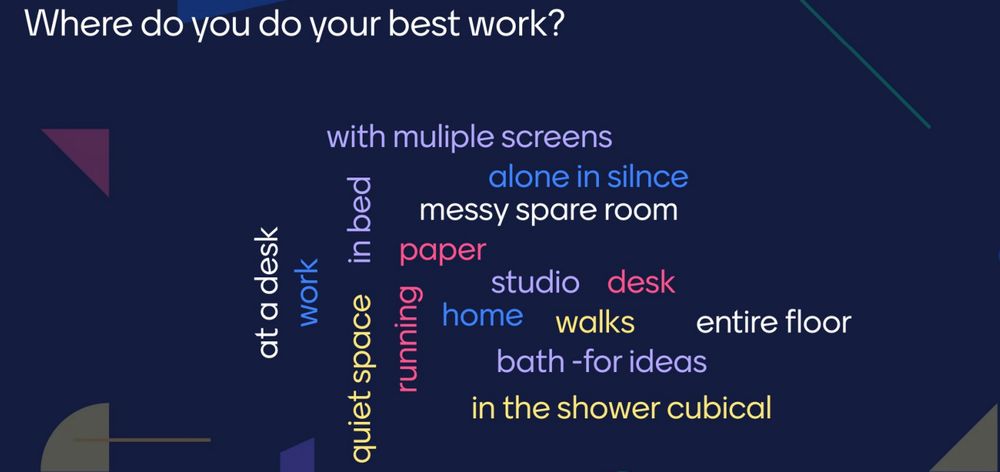 Where do you do your best work?

with muliple screens
alone in silnce
messy spare room
at a desk
work
in bed
paper
studio
desk
quiet space
running
home
walks
entire floor
bath -for ideas
in the shower cubical